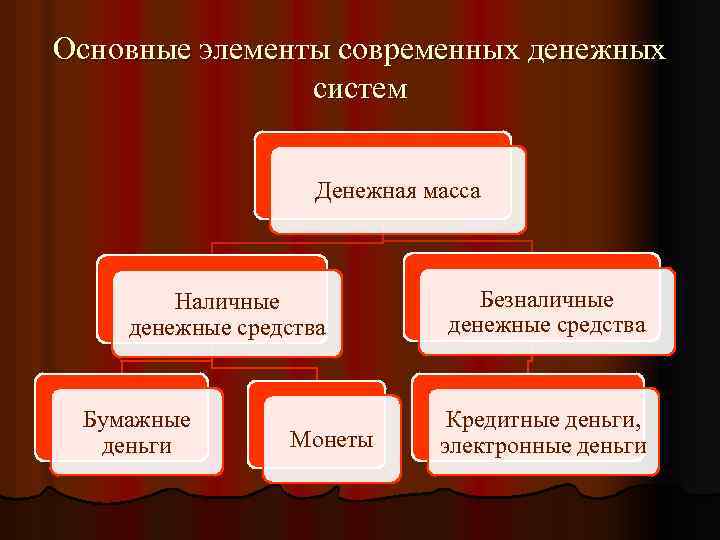 Основные элементы современных денежных систем

Денежная масса

Наличные денежные средства

Безналичные денежные средства

Бумажные деньги

Монеты

Кредитные деньги, электронные деньги